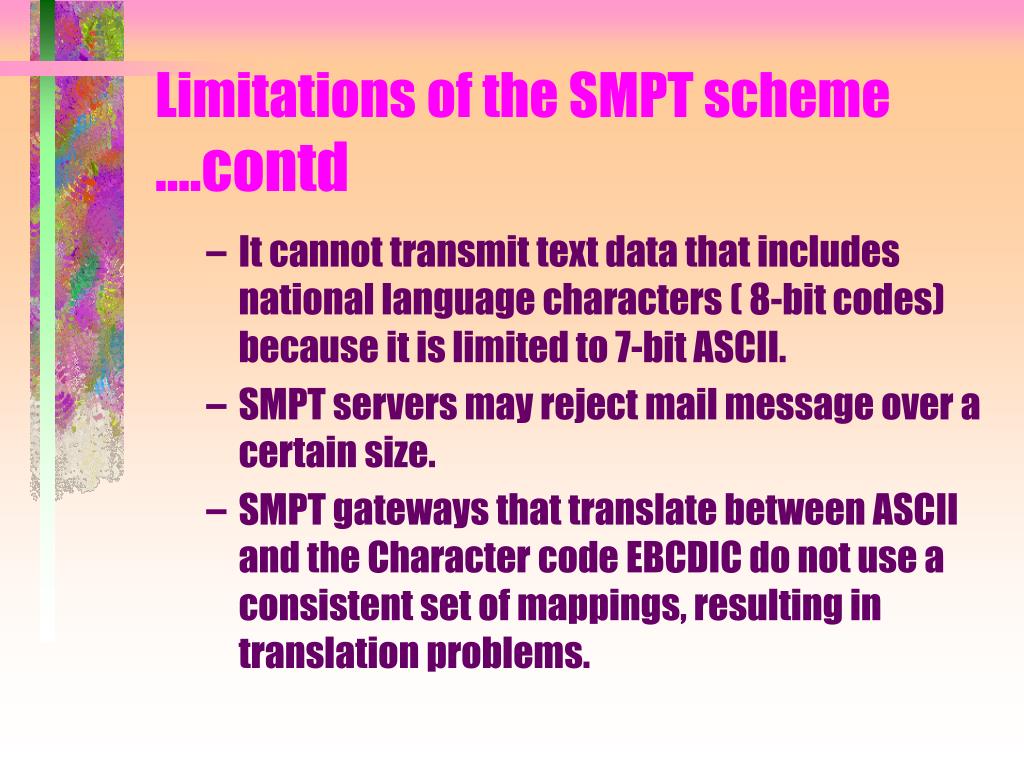 Limitations of the SMPT scheme ….contd

– It cannot transmit text data that includes national language characters ( 8-bit codes) because it is limited to 7-bit ASCII.

– SMPT servers may reject mail message over a certain size.

– SMPT gateways that translate between ASCII and the Character code EBCDIC do not use a consistent set of mappings, resulting in translation problems.